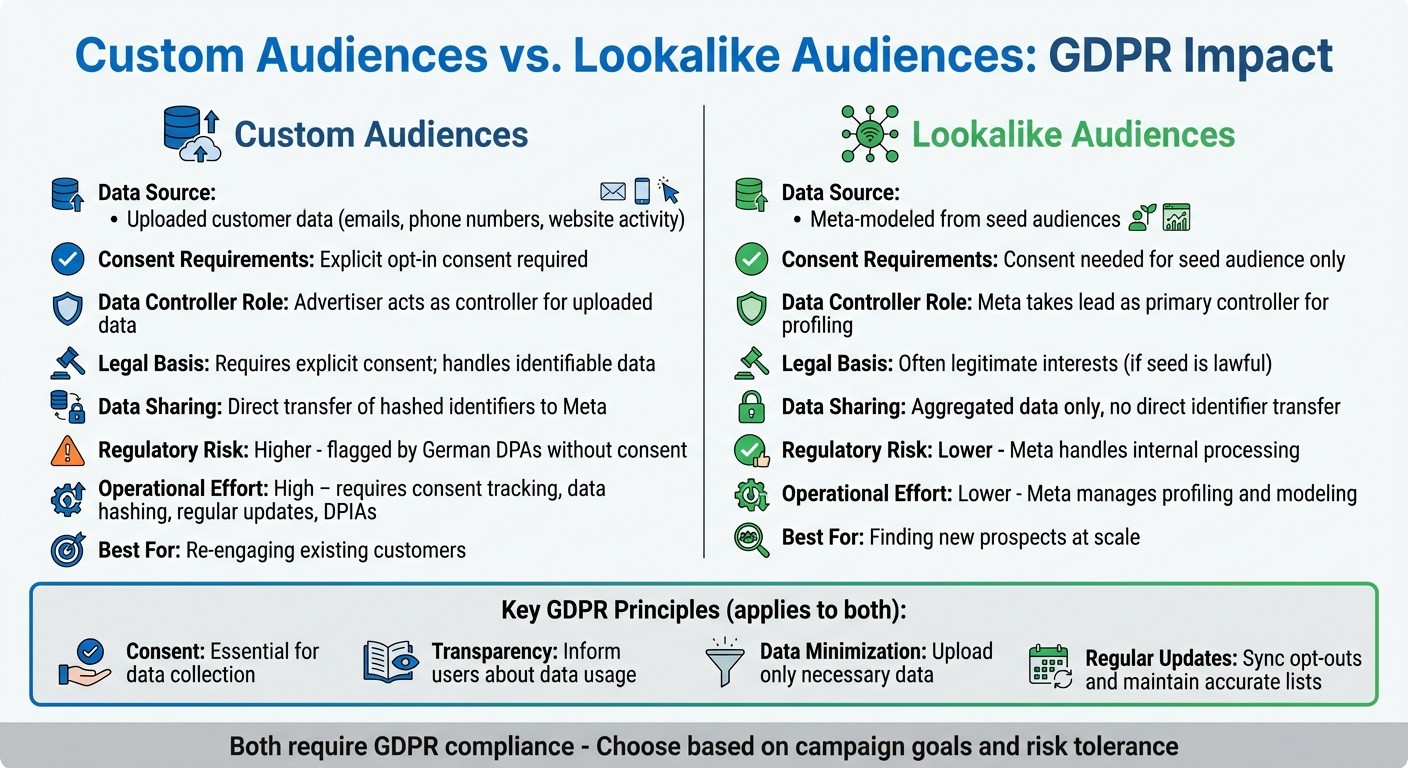 Custom Audiences vs. Lookalike Audiences: GDPR Impact

Custom Audiences

Data Source:
• Uploaded customer data (emails, phone numbers, website activity)

Consent Requirements: Explicit opt-in consent required

Data Controller Role: Advertiser acts as controller for uploaded data

Legal Basis: Requires explicit consent; handles identifiable data

Data Sharing: Direct transfer of hashed identifiers to Meta

Regulatory Risk: Higher - flagged by German DPAs without consent

Operational Effort: High – requires consent tracking, data hashing, regular updates, DPIAs

Best For: Re-engaging existing customers

Lookalike Audiences

Data Source:
• Meta-modeled from seed audiences

Consent Requirements: Consent needed for seed audience only

Data Controller Role: Meta takes lead as primary controller for profiling

Legal Basis: Often legitimate interests (if seed is lawful)

Data Sharing: Aggregated data only, no direct identifier transfer

Regulatory Risk: Lower - Meta handles internal processing

Operational Effort: Lower - Meta manages profiling and modeling

Best For: Finding new prospects at scale

Key GDPR Principles (applies to both):

Consent: Essential for data collection

Transparency: Inform users about data usage

Data Minimization: Upload only necessary data

Regular Updates: Sync opt-outs and maintain accurate lists

Both require GDPR compliance - Choose based on campaign goals and risk tolerance